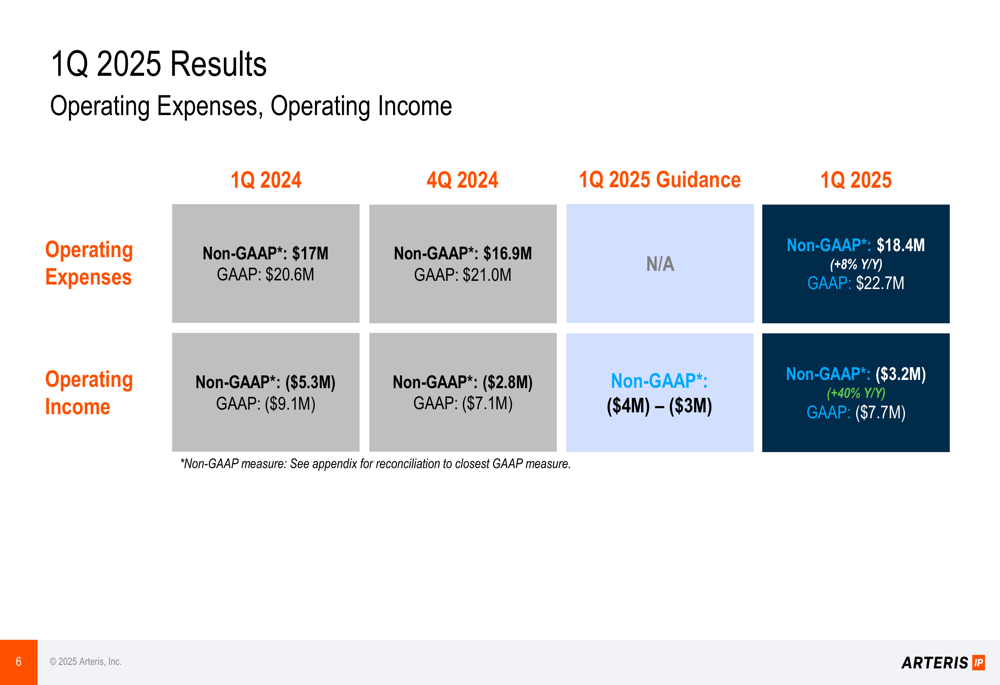 1Q 2025 Results
Operating Expenses, Operating Income

| | 1Q 2024 | 4Q 2024 | 1Q 2025 Guidance | 1Q 2025 |
|---|---|---|---|---|
| Operating Expenses | Non-GAAP*: \$17M GAAP: \$20.6M | Non-GAAP*: \$16.9M GAAP: \$21.0M | N/A | Non-GAAP*: \$18.4M (+8% Y/Y) GAAP: \$22.7M |
| Operating Income | Non-GAAP*: (\$5.3M) GAAP: (\$9.1M) | Non-GAAP*: (\$2.8M) GAAP: (\$7.1M) | Non-GAAP*: (\$4M) – (\$3M) | Non-GAAP*: (\$3.2M) (+40% Y/Y) GAAP: (\$7.7M) |

*Non-GAAP measure: See appendix for reconciliation to closest GAAP measure.

6 © 2025 Arteris, Inc.

ARTERIS IP